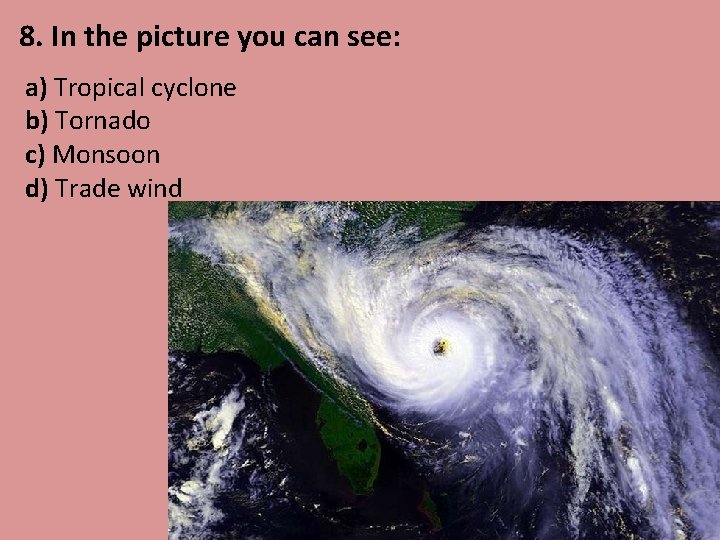 8. In the picture you can see:

a) Tropical cyclone
b) Tornado
c) Monsoon
d) Trade wind